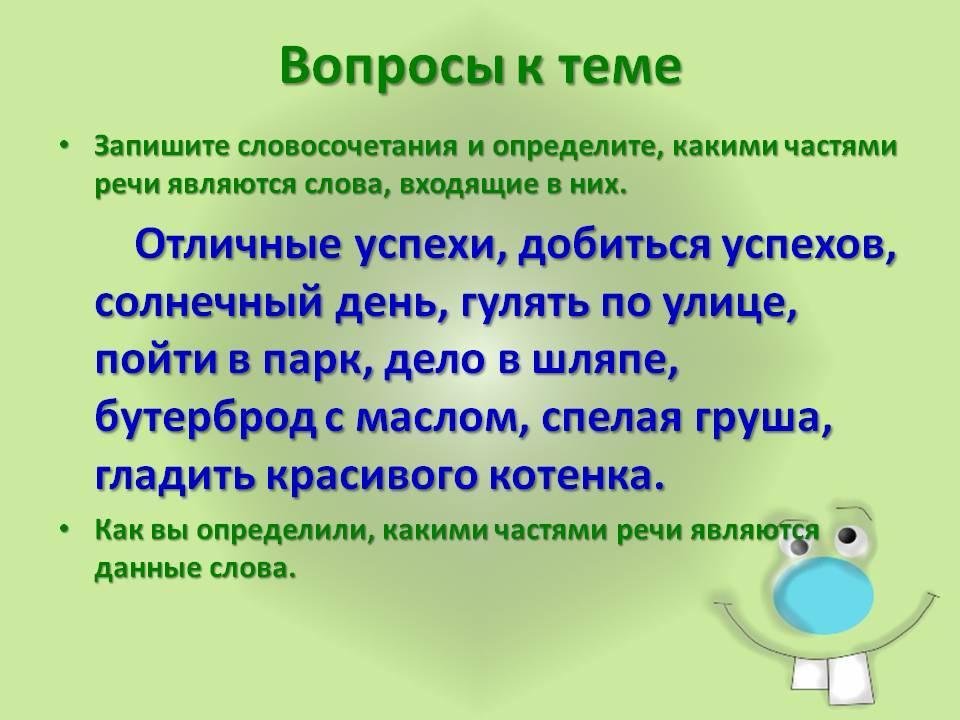 Вопросы к теме

• Запишите словосочетания и определите, какими частями речи являются слова, входящие в них.

Отличные успехи, добиться успехов, солнечный день, гулять по улице, пойти в парк, дело в шляпе, бутерброд с маслом, спелая груша, гладить красивого котенка.

• Как вы определили, какими частями речи являются данные слова.